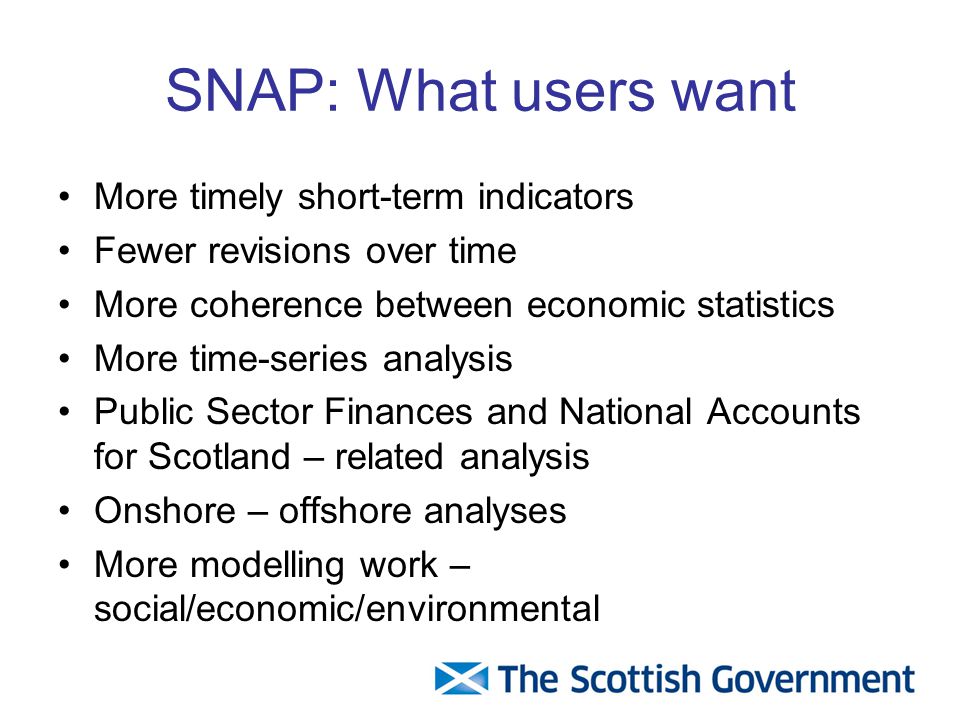 SNAP: What users want

• More timely short-term indicators
• Fewer revisions over time
• More coherence between economic statistics
• More time-series analysis
• Public Sector Finances and National Accounts for Scotland – related analysis
• Onshore – offshore analyses
• More modelling work – social/economic/environmental

The Scottish Government